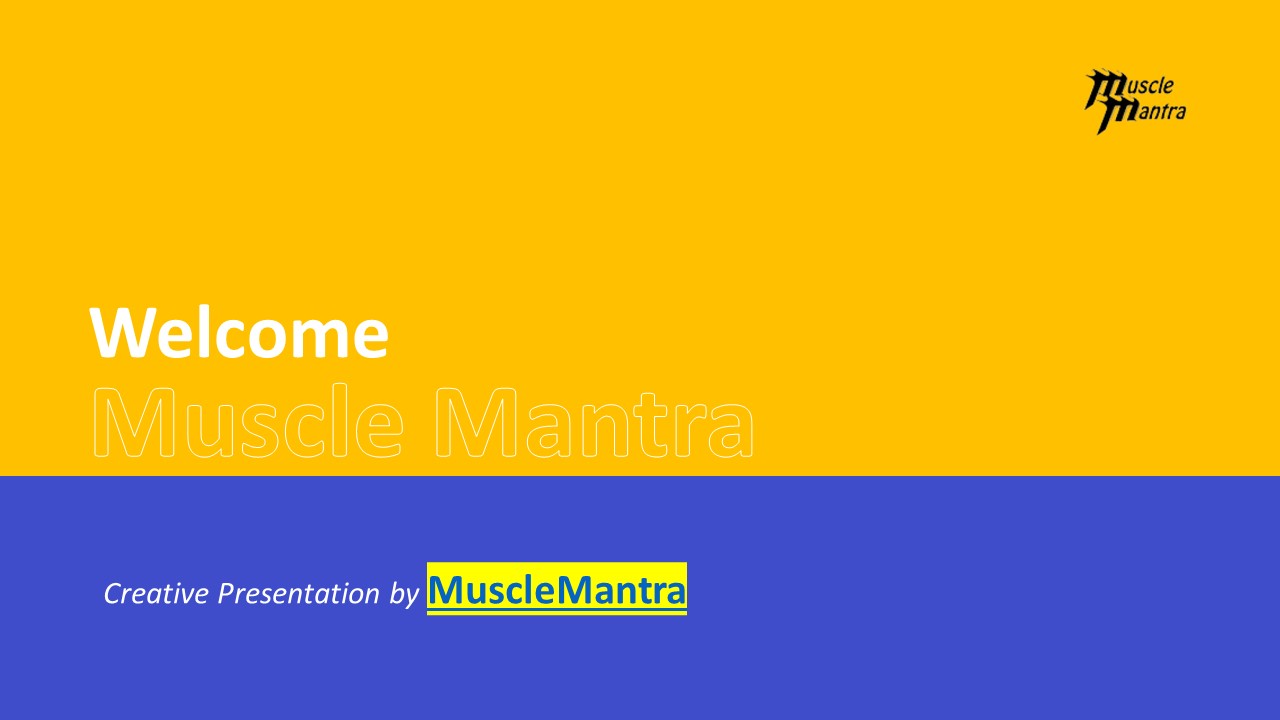 Muscle Mantra

Welcome
Muscle Mantra

Creative Presentation by MuscleMantra